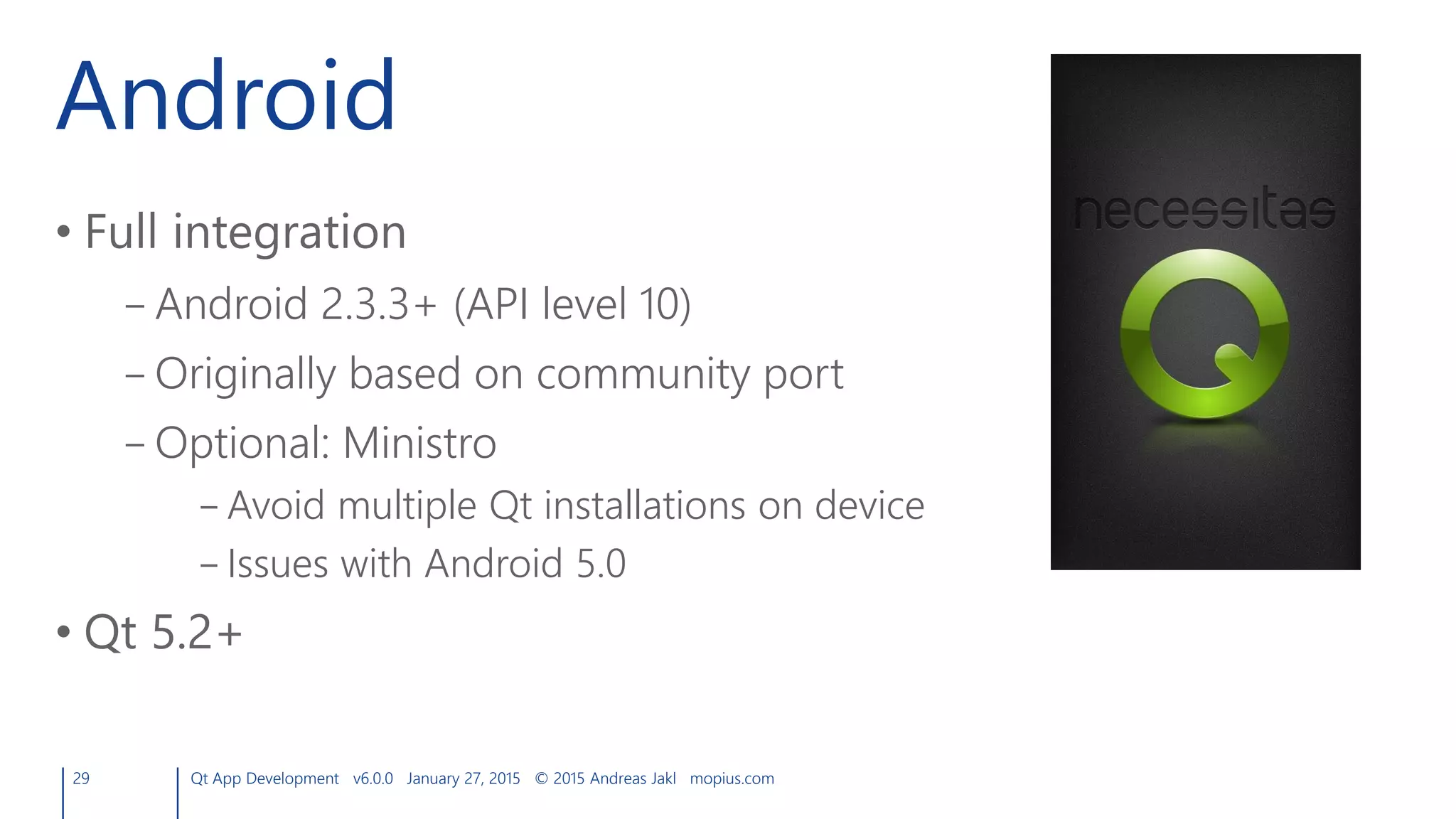 Android

• Full integration
– Android 2.3.3+ (API level 10)
– Originally based on community port
– Optional: Ministro
– Avoid multiple Qt installations on device
– Issues with Android 5.0
• Qt 5.2+

necessitas

29 Qt App Development v6.0.0 January 27, 2015 © 2015 Andreas Jakl mopius.com